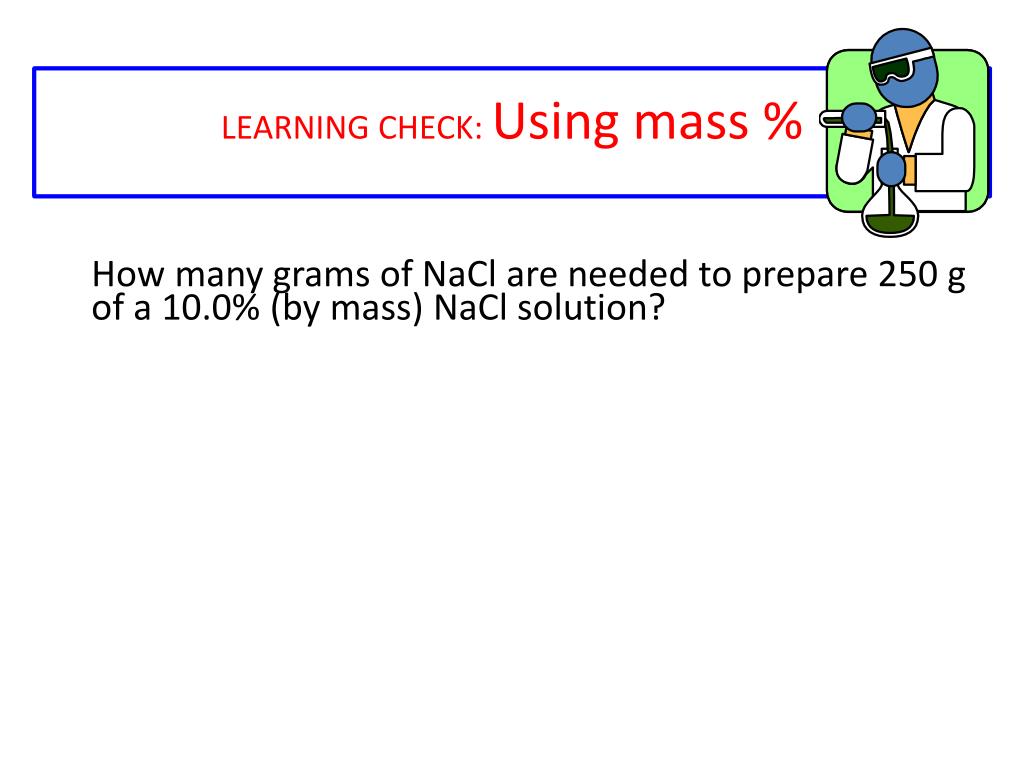 LEARNING CHECK: Using mass %

How many grams of NaCl are needed to prepare 250 g of a 10.0% (by mass) NaCl solution?